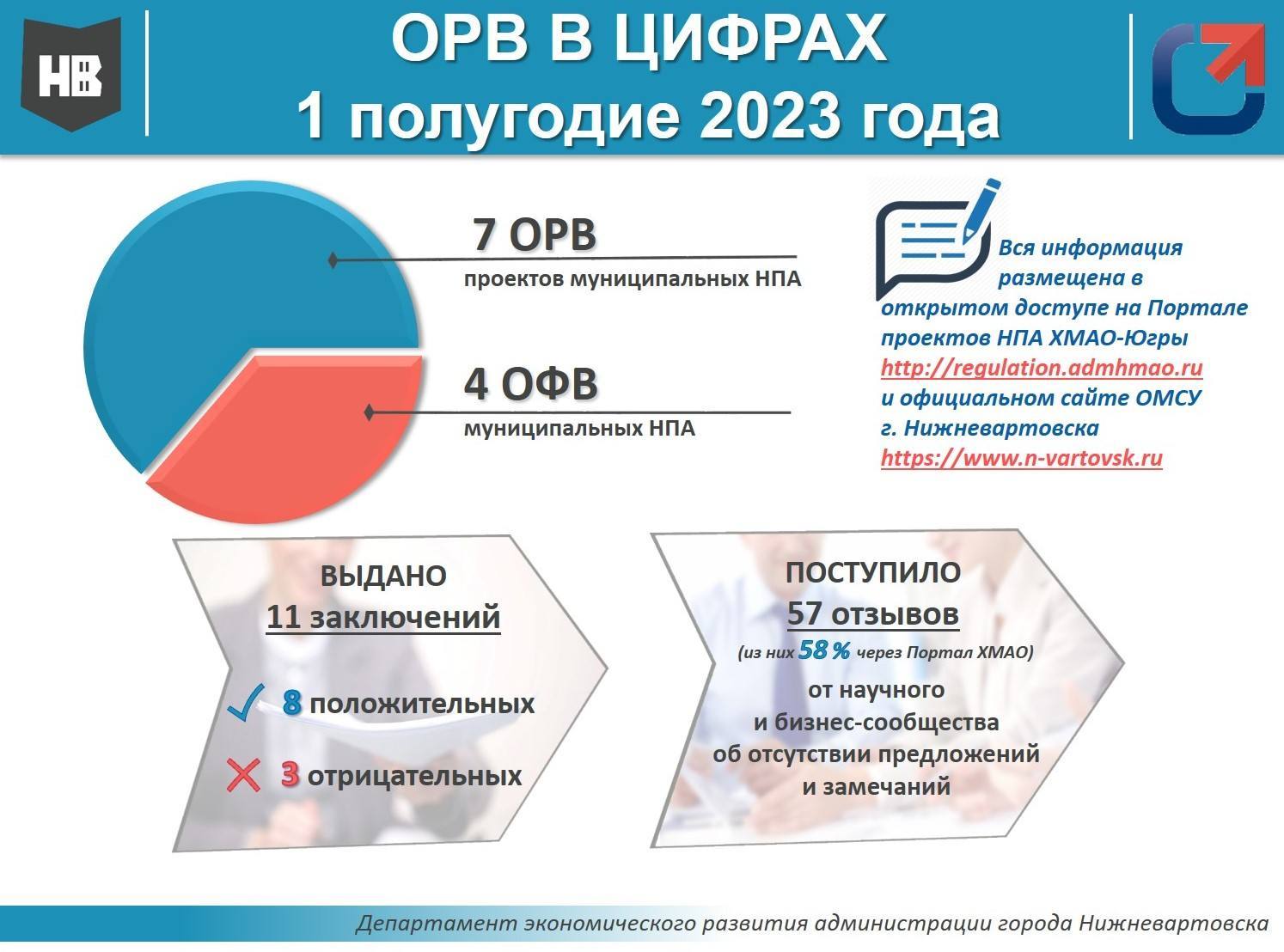 НВ

ОРВ В ЦИФРАХ
1 полугодие 2023 года

7 ОРВ
проектов муниципальных НПА

4 ОФВ
муниципальных НПА

Вся информация размещена в открытом доступе на Портале проектов НПА ХМАО-Югры http://regulation.admhmao.ru и официальном сайте ОМСУ г. Нижневартовска https://www.n-vartovsk.ru

ВЫДАНО
11 заключений

8 положительных

3 отрицательных

ПОСТУПИЛО
57 отзывов
(из них 58 % через Портал ХМАО)
от научного и бизнес-сообщества об отсутствии предложений и замечаний

Департамент экономического развития администрации города Нижневартовска